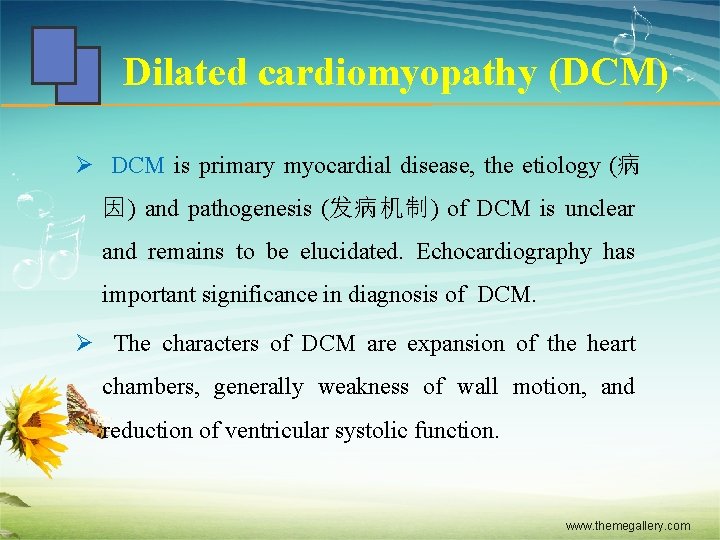 Dilated cardiomyopathy (DCM)

➢ DCM is primary myocardial disease, the etiology (病因) and pathogenesis (发病机制) of DCM is unclear and remains to be elucidated. Echocardiography has important significance in diagnosis of DCM.

➢ The characters of DCM are expansion of the heart chambers, generally weakness of wall motion, and reduction of ventricular systolic function.

www.themegallery.com